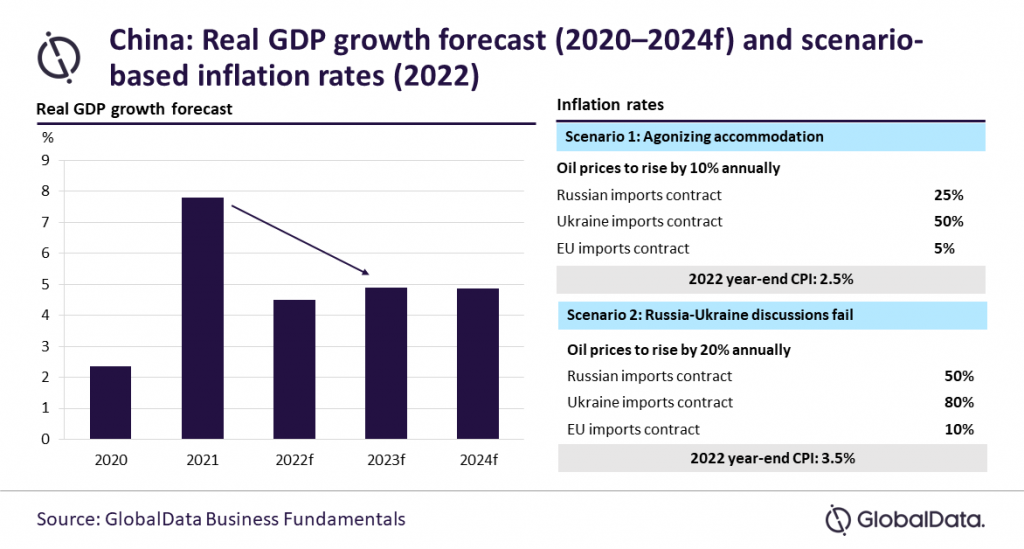 China: Real GDP growth forecast (2020–2024f) and scenario-based inflation rates (2022)

Real GDP growth forecast

%
9
8
7
6
5
4
3
2
1
0
2020 2021 2022f 2023f 2024f

Inflation rates

Scenario 1: Agonizing accommodation

Oil prices to rise by 10% annually

| | |
|---|---|
| Russian imports contract | 25% |
| Ukraine imports contract | 50% |
| EU imports contract | 5% |

2022 year-end CPI: 2.5%

Scenario 2: Russia-Ukraine discussions fail

Oil prices to rise by 20% annually

| | |
|---|---|
| Russian imports contract | 50% |
| Ukraine imports contract | 80% |
| EU imports contract | 10% |

2022 year-end CPI: 3.5%

Source: GlobalData Business Fundamentals

GlobalData.